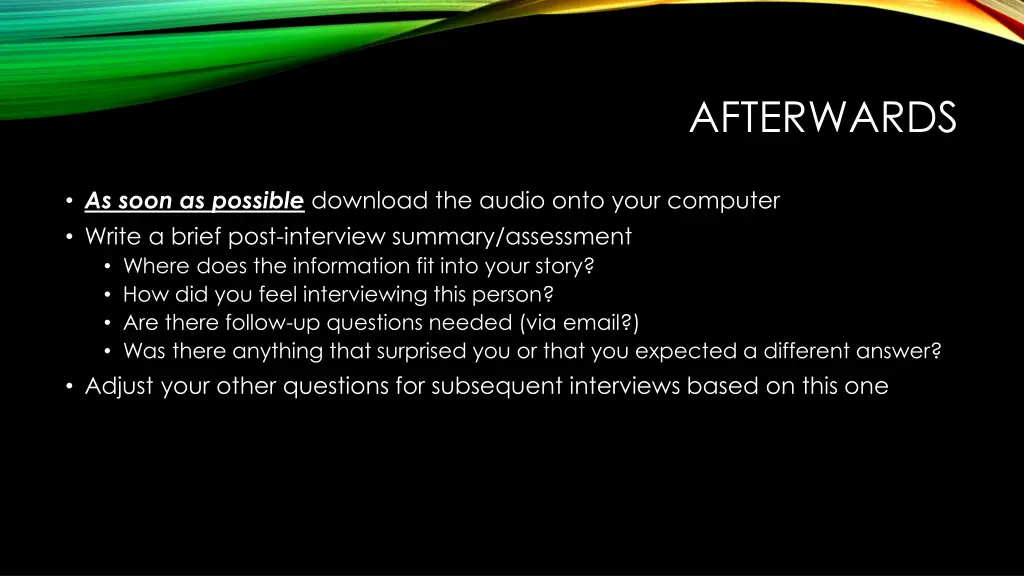 AFTERWARDS

• As soon as possible download the audio onto your computer
• Write a brief post-interview summary/assessment
  • Where does the information fit into your story?
  • How did you feel interviewing this person?
  • Are there follow-up questions needed (via email?)
  • Was there anything that surprised you or that you expected a different answer?
• Adjust your other questions for subsequent interviews based on this one